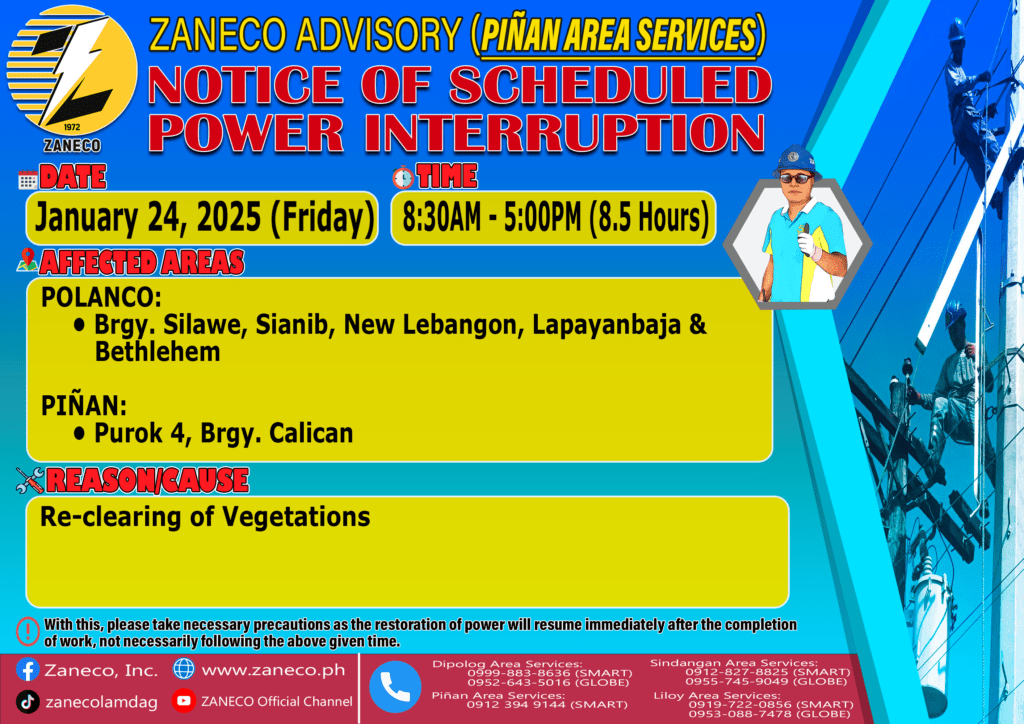 1972
ZANECO

ZANECO ADVISORY (PIÑAN AREA SERVICES)
NOTICE OF SCHEDULED POWER INTERRUPTION

DATE
January 24, 2025 (Friday)

TIME
8:30AM - 5:00PM (8.5 Hours)

AFFECTED AREAS
POLANCO:
• Brgy. Silawe, Sianib, New Lebangon, Lapayanbaja & Bethlehem

PIÑAN:
• Purok 4, Brgy. Calican

REASON/CAUSE
Re-clearing of Vegetations

With this, please take necessary precautions as the restoration of power will resume immediately after the completion of work, not necessarily following the above given time.

Zaneco, Inc.
www.zaneco.ph
zanecolamdag
ZANECO Official Channel

Dipolog Area Services:
0999-883-8636 (SMART)
0952-643-5016 (GLOBE)
Piñan Area Services:
0912 394 9144 (SMART)
Sindangan Area Services:
0912-827-8825 (SMART)
0955-745-9049 (GLOBE)
Liloy Area Services:
0919-722-0856 (SMART)
0953-088-7478 (GLOBE)